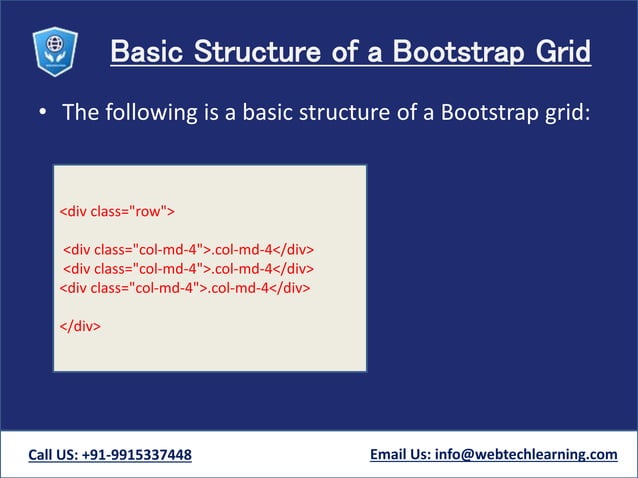 Basic Structure of a Bootstrap Grid

• The following is a basic structure of a Bootstrap grid:

<div class="row">

<div class="col-md-4">.col-md-4</div>
<div class="col-md-4">.col-md-4</div>
<div class="col-md-4">.col-md-4</div>

</div>

Call US: +91-9915337448

Email Us: info@webtechlearning.com